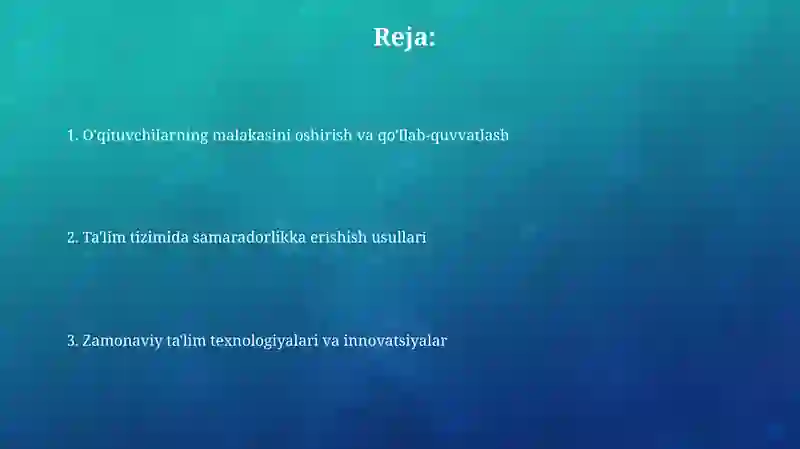 Reja:

1. O'qituvchilarning malakasini oshirish va qo'llab-quvvatlash

2. Ta'lim tizimida samaradorlikka erishish usullari

3. Zamonaviy ta'lim texnologiyalari va innovatsiyalar